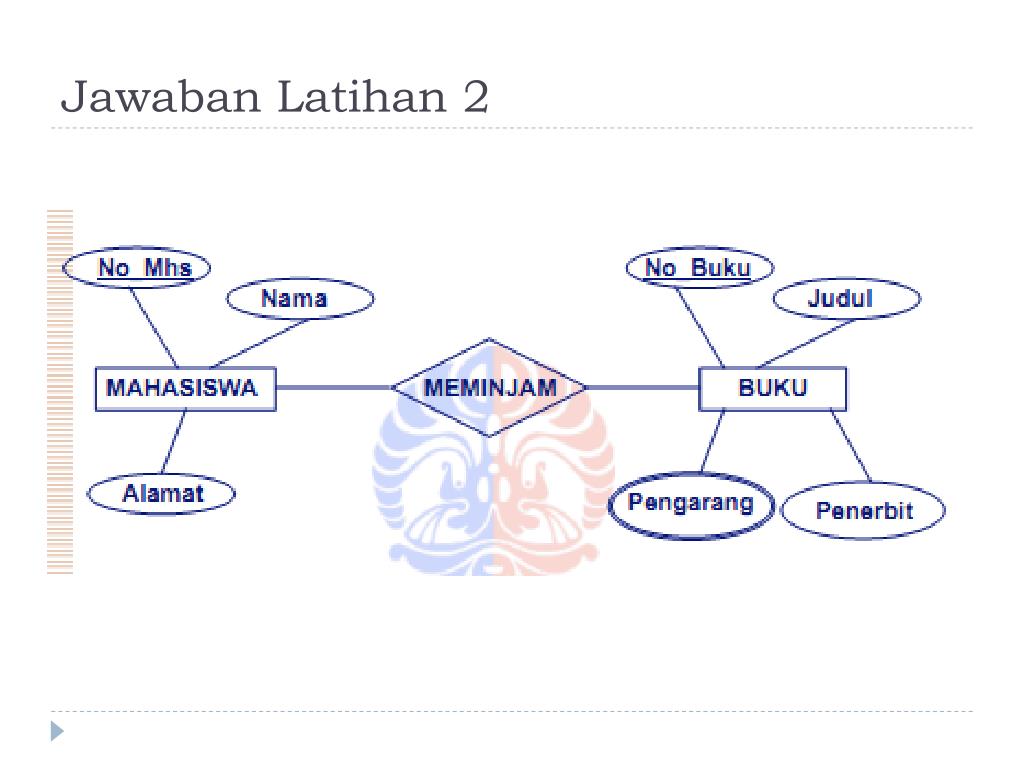 Jawaban Latihan 2

No_Mhs

Nama

MAHASISWA

Alamat

MEMINJAM

No_Buku

Judul

BUKU

Pengarang

Penerbit